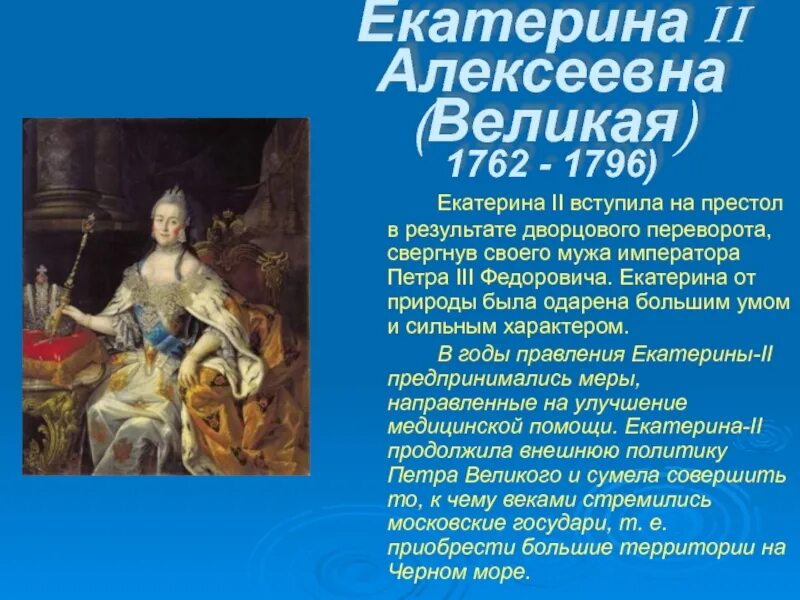 Екатерина II Алексеевна (Великая) 1762 - 1796)

Екатерина II вступила на престол в результате дворцового переворота, свергнув своего мужа императора Петра III Федоровича. Екатерина от природы была одарена большим умом и сильным характером.

В годы правления Екатерины-II предпринимались меры, направленные на улучшение медицинской помощи. Екатерина-II продолжила внешнюю политику Петра Великого и сумела совершить то, к чему веками стремились московские государи, т. е. приобрести большие территории на Черном море.